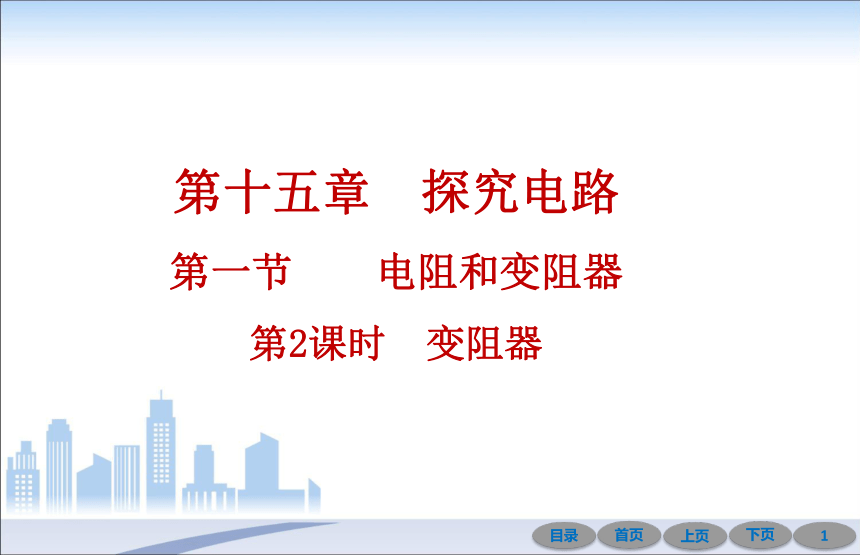 第十五章　探究电路

第一节　　电阻和变阻器

第2课时　变阻器

目录　首页　上页　下页　1